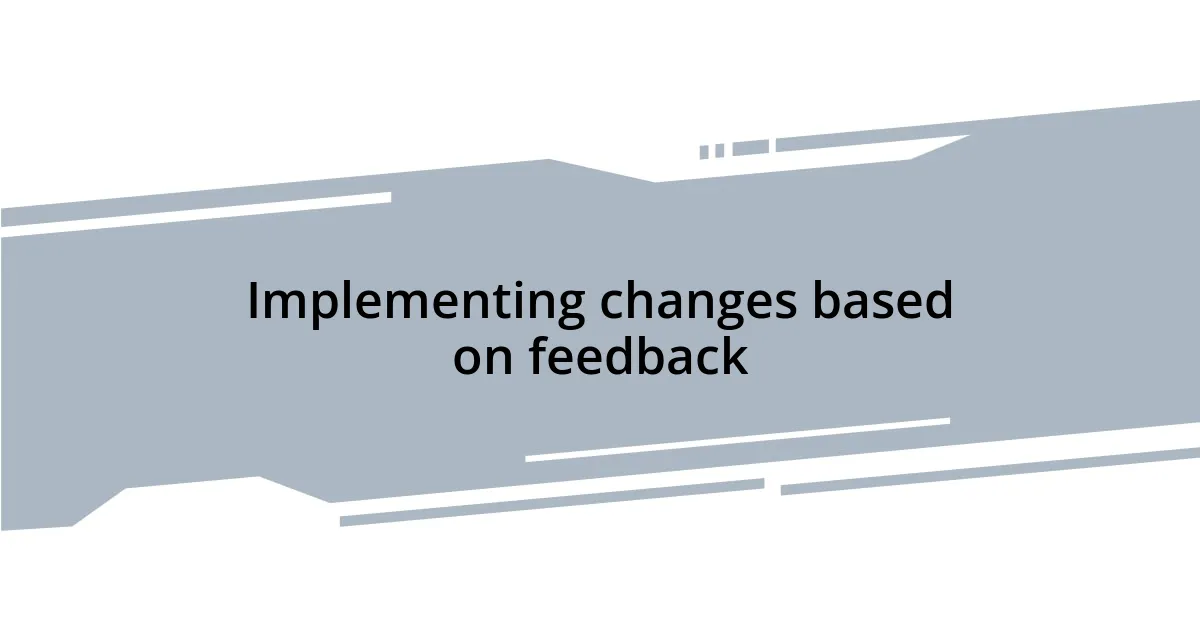 Implementing changes based on feedback